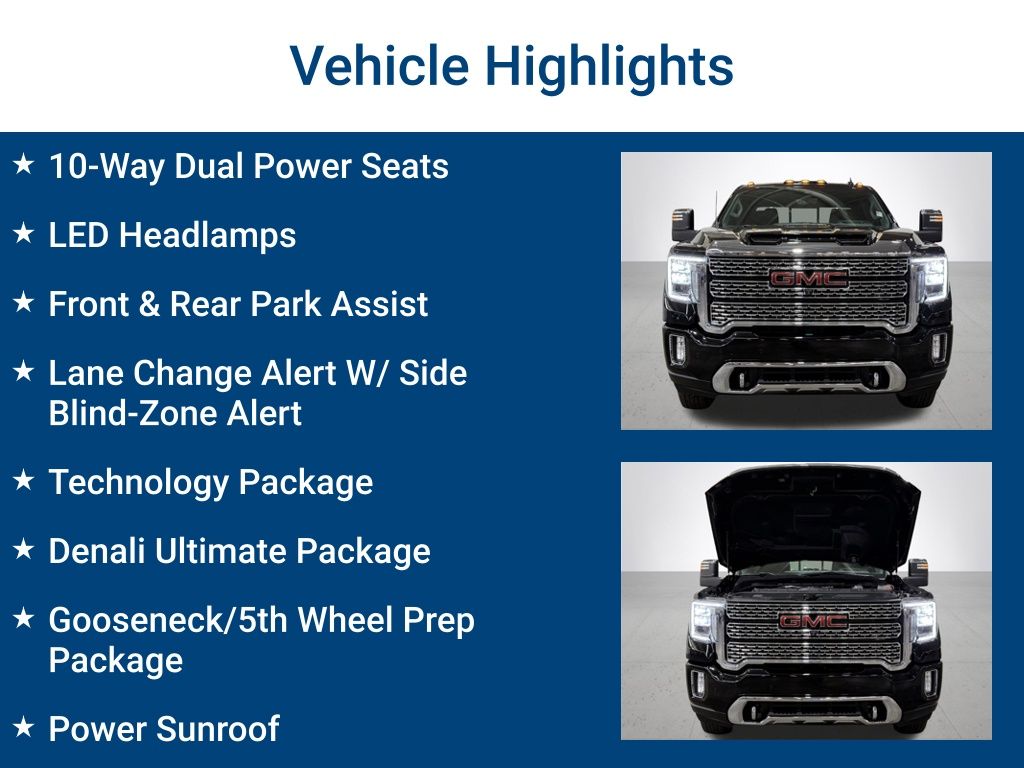 Vehicle Highlights

★ 10-Way Dual Power Seats

★ LED Headlamps

★ Front & Rear Park Assist

★ Lane Change Alert W/ Side Blind-Zone Alert

★ Technology Package

★ Denali Ultimate Package

★ Gooseneck/5th Wheel Prep Package

★ Power Sunroof

GMC

GMC